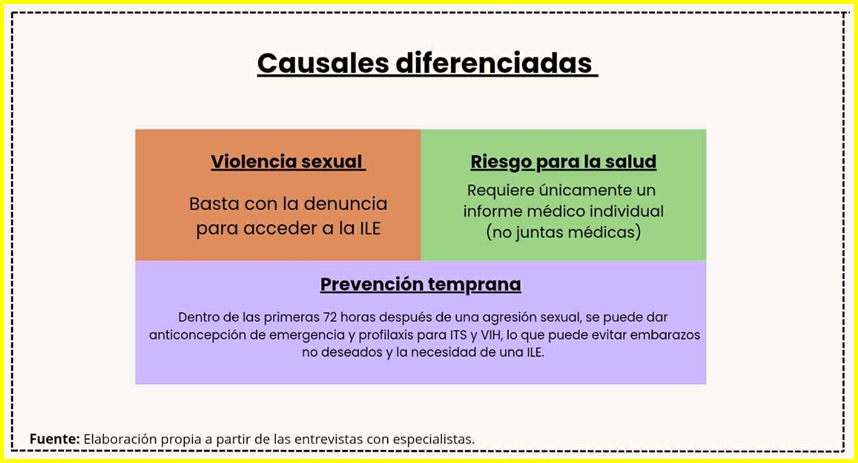 Causales diferenciadas

Violencia sexual

Basta con la denuncia para acceder a la ILE

Riesgo para la salud

Requiere únicamente un informe médico individual (no juntas médicas)

Prevención temprana

Dentro de las primeras 72 horas después de una agresión sexual, se puede dar anticoncepción de emergencia y profilaxis para ITS y VIH, lo que puede evitar embarazos no deseados y la necesidad de una ILE.

Fuente: Elaboración propia a partir de las entrevistas con especialistas.